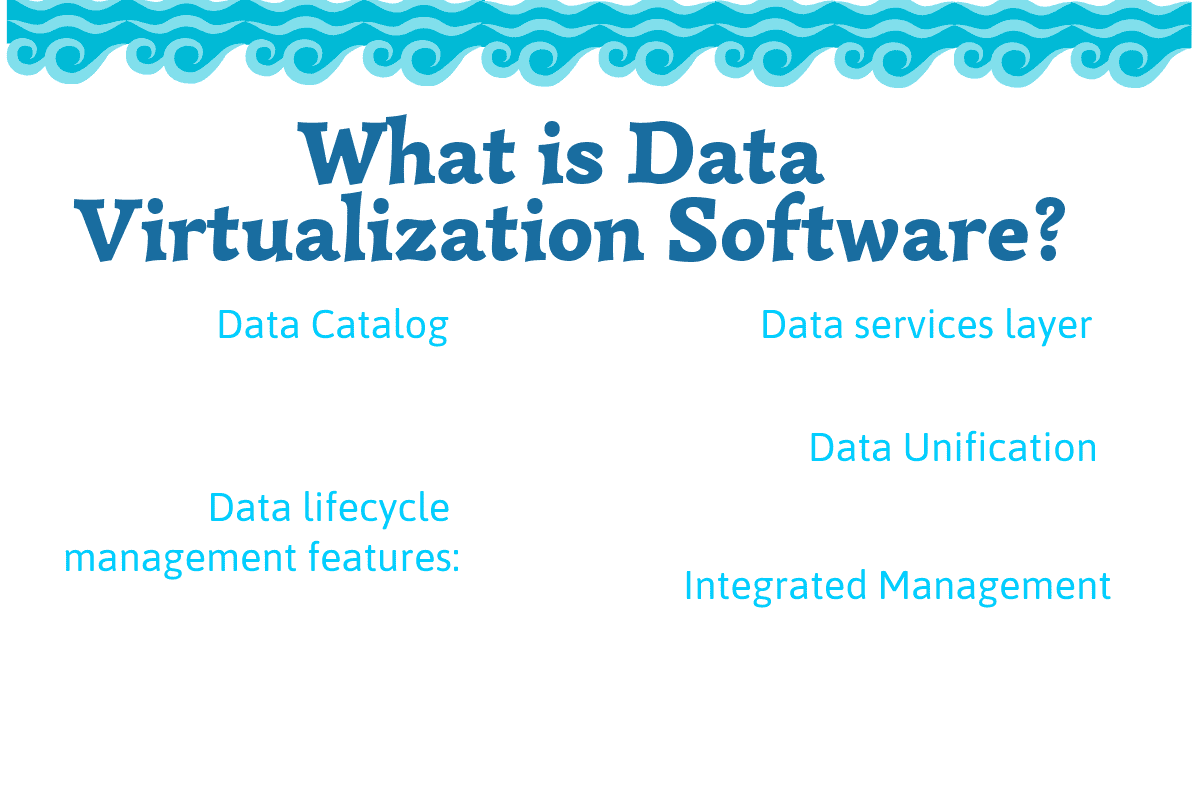 What is Data Virtualization Software?

Data Catalog

Data lifecycle management features:

Data services layer

Data Unification

Integrated Management